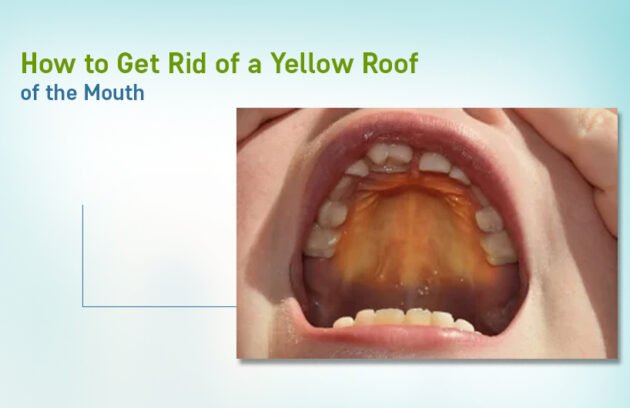 How to Get Rid of a Yellow Roof
of the Mouth